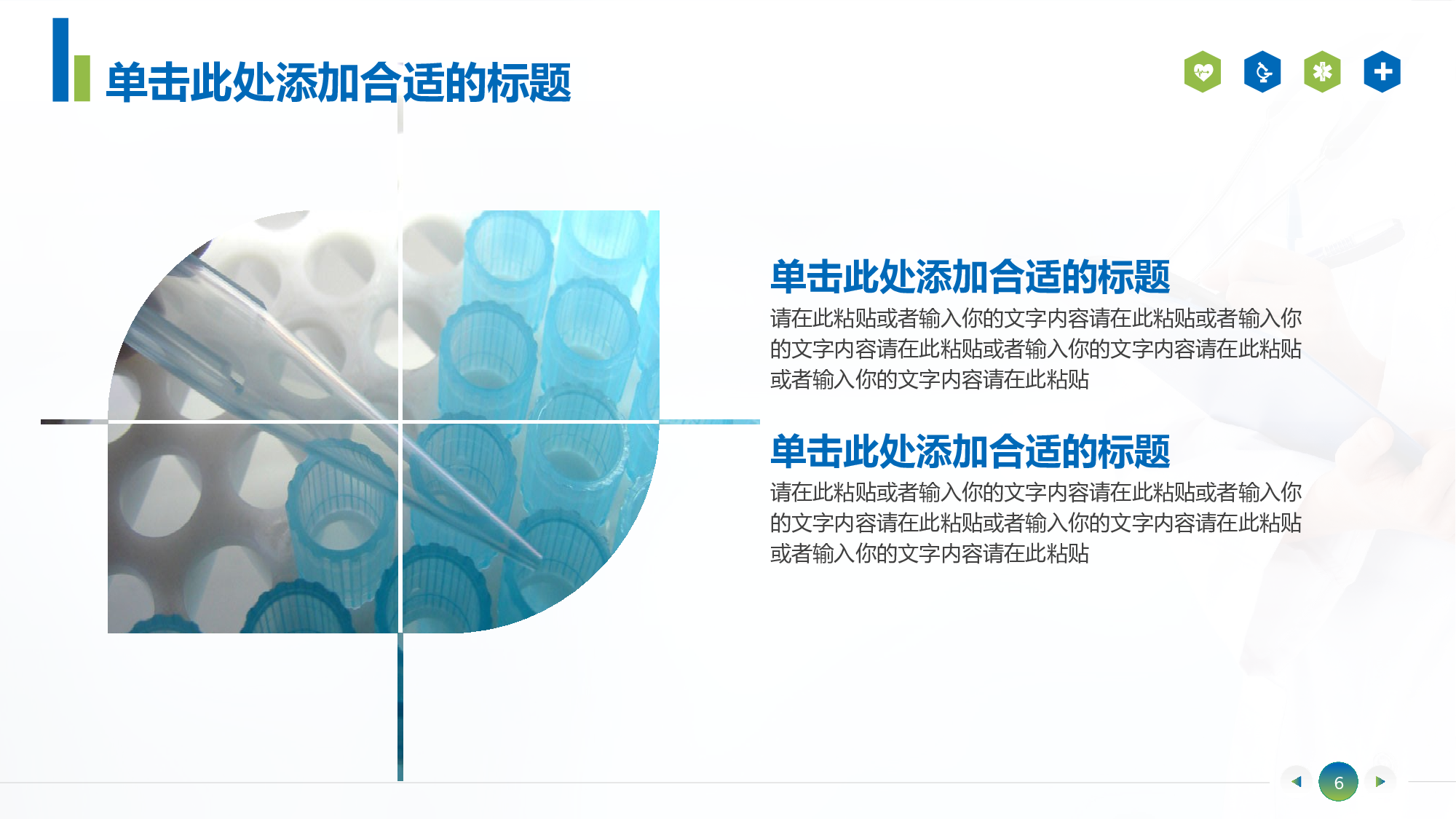 单击此处添加合适的标题

单击此处添加合适的标题

请在此粘贴或者输入你的文字内容请在此粘贴或者输入你的文字内容请在此粘贴或者输入你的文字内容请在此粘贴或者输入你的文字内容请在此粘贴

单击此处添加合适的标题

请在此粘贴或者输入你的文字内容请在此粘贴或者输入你的文字内容请在此粘贴或者输入你的文字内容请在此粘贴或者输入你的文字内容请在此粘贴

6